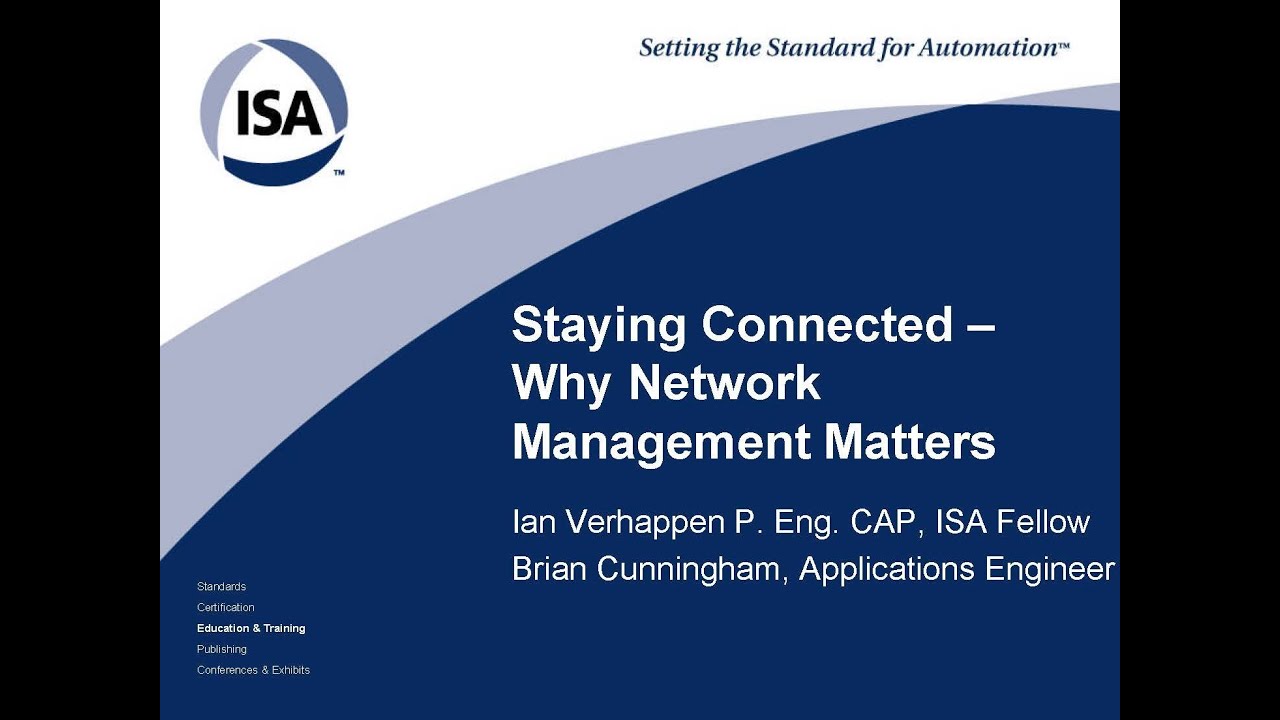 ISA™

Setting the Standard for Automation™

Staying Connected – Why Network Management Matters

Ian Verhappen P. Eng. CAP, ISA Fellow
Brian Cunningham, Applications Engineer

Standards
Certification
Education & Training
Publishing
Conferences & Exhibits